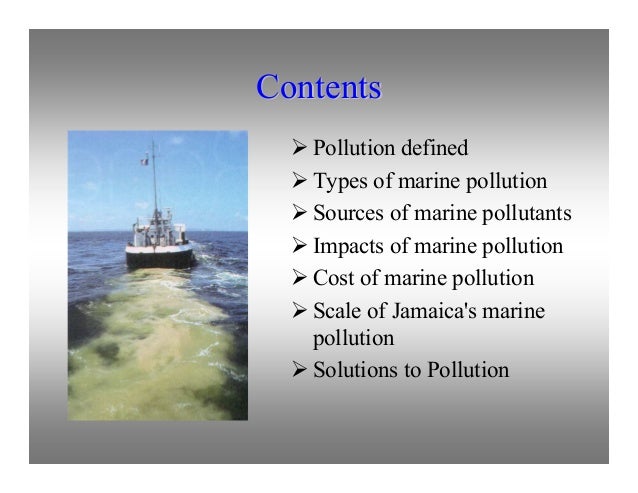 Contents

➢ Pollution defined
➢ Types of marine pollution
➢ Sources of marine pollutants
➢ Impacts of marine pollution
➢ Cost of marine pollution
➢ Scale of Jamaica's marine pollution
➢ Solutions to Pollution